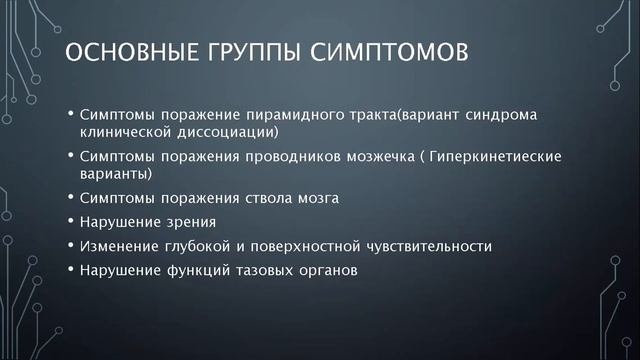 ОСНОВНЫЕ ГРУППЫ СИМПТОМОВ

• Симптомы поражение пирамидного тракта(вариант синдрома клинической диссоциации)
• Симптомы поражения проводников мозжечка ( Гиперкинетиеские варианты)
• Симптомы поражения ствола мозга
• Нарушение зрения
• Изменение глубокой и поверхностной чувствительности
• Нарушение функций тазовых органов